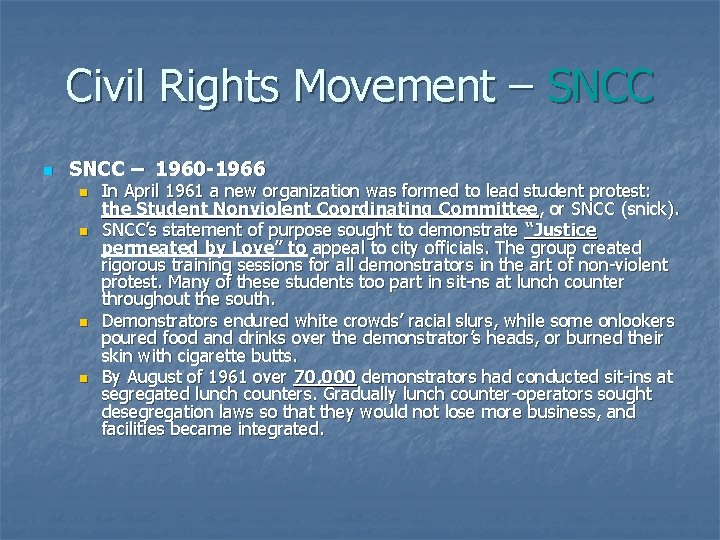 Civil Rights Movement – SNCC

SNCC – 1960-1966

In April 1961 a new organization was formed to lead student protest: the Student Nonviolent Coordinating Committee, or SNCC (snick).

SNCC's statement of purpose sought to demonstrate "Justice permeated by Love" to appeal to city officials. The group created rigorous training sessions for all demonstrators in the art of non-violent protest. Many of these students too part in sit-ns at lunch counter throughout the south.

Demonstrators endured white crowds' racial slurs, while some onlookers poured food and drinks over the demonstrator's heads, or burned their skin with cigarette butts.

By August of 1961 over 70,000 demonstrators had conducted sit-ins at segregated lunch counters. Gradually lunch counter-operators sought desegregation laws so that they would not lose more business, and facilities became integrated.